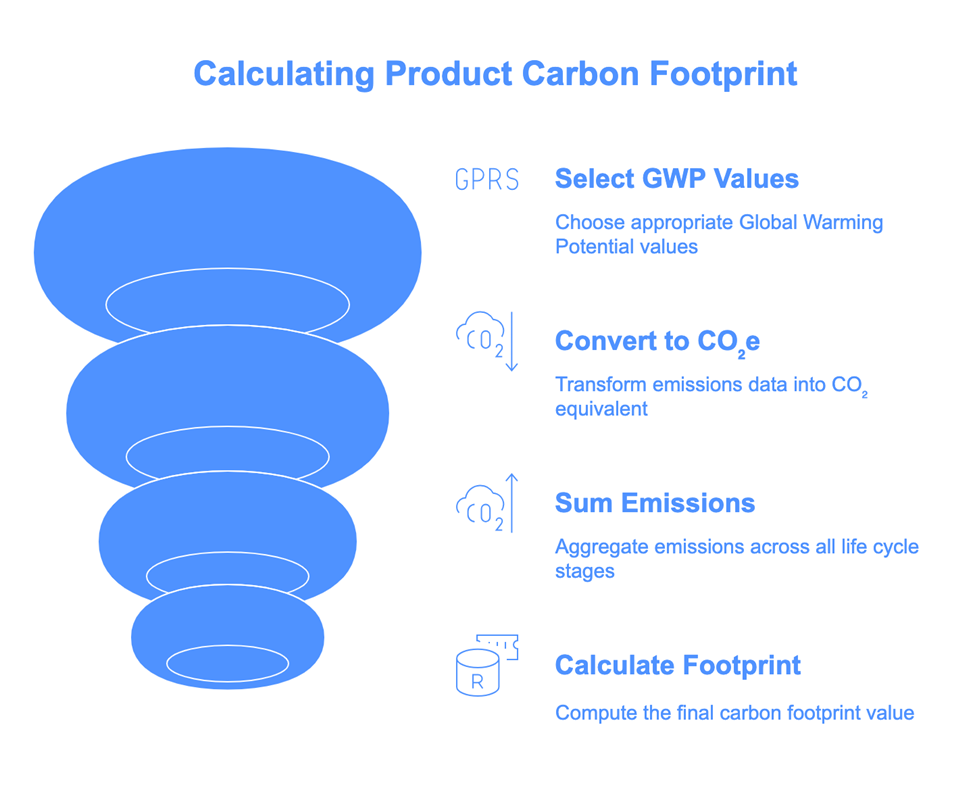 Calculating Product Carbon Footprint

GPRS

Select GWP Values

Choose appropriate Global Warming Potential values

$CO_2$

Convert to $CO_2e$

Transform emissions data into $CO_2$ equivalent

$CO_2$

Sum Emissions

Aggregate emissions across all life cycle stages

R

Calculate Footprint

Compute the final carbon footprint value